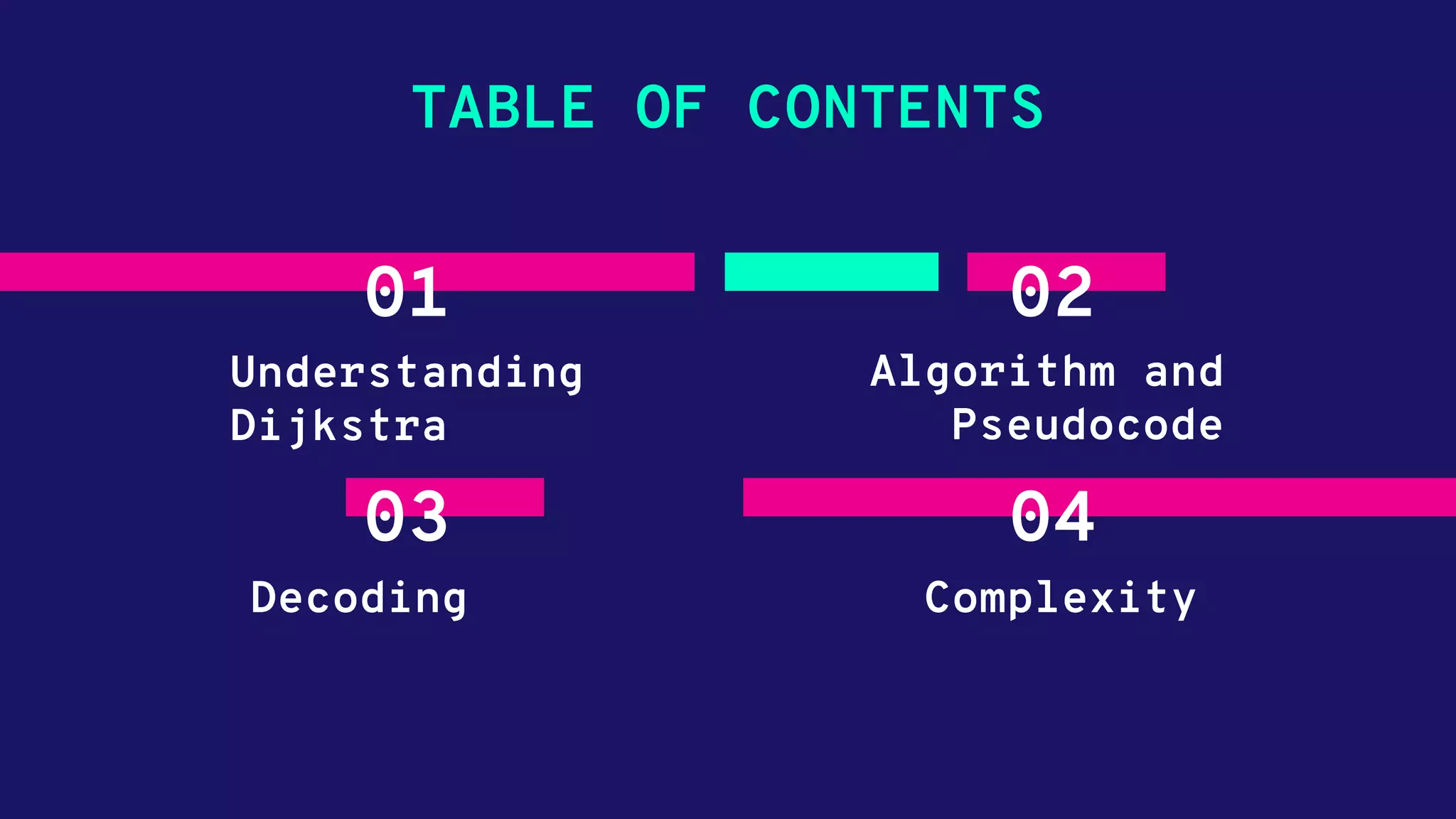 TABLE OF CONTENTS

01

Understanding Dijkstra

02

Algorithm and Pseudocode

03

Decoding

04

Complexity